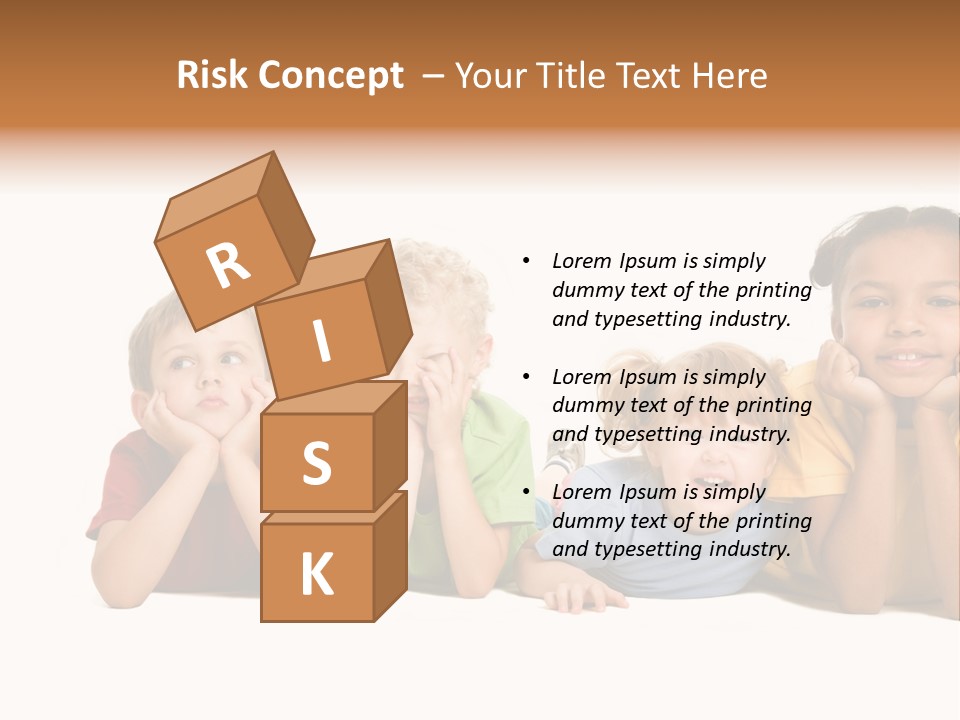 Risk Concept – Your Title Text Here

R
I
S
K

• Lorem Ipsum is simply dummy text of the printing and typesetting industry.

• Lorem Ipsum is simply dummy text of the printing and typesetting industry.

• Lorem Ipsum is simply dummy text of the printing and typesetting industry.